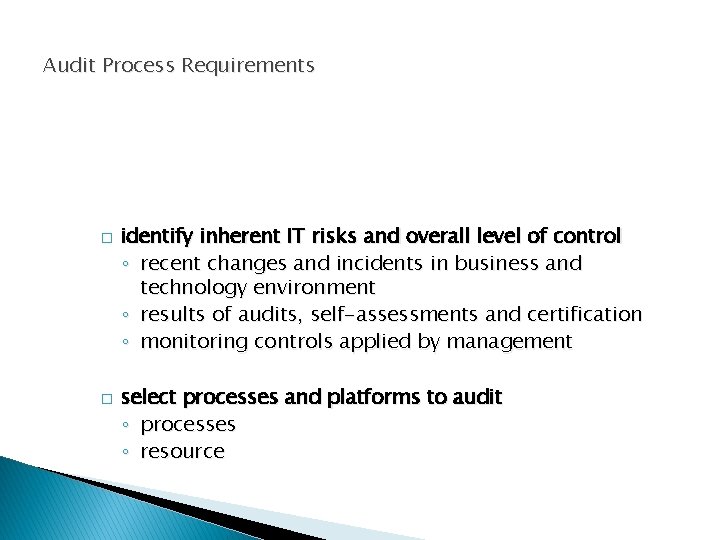 Audit Process Requirements

□ identify inherent IT risks and overall level of control
◦ recent changes and incidents in business and technology environment
◦ results of audits, self-assessments and certification
◦ monitoring controls applied by management

□ select processes and platforms to audit
◦ processes
◦ resource